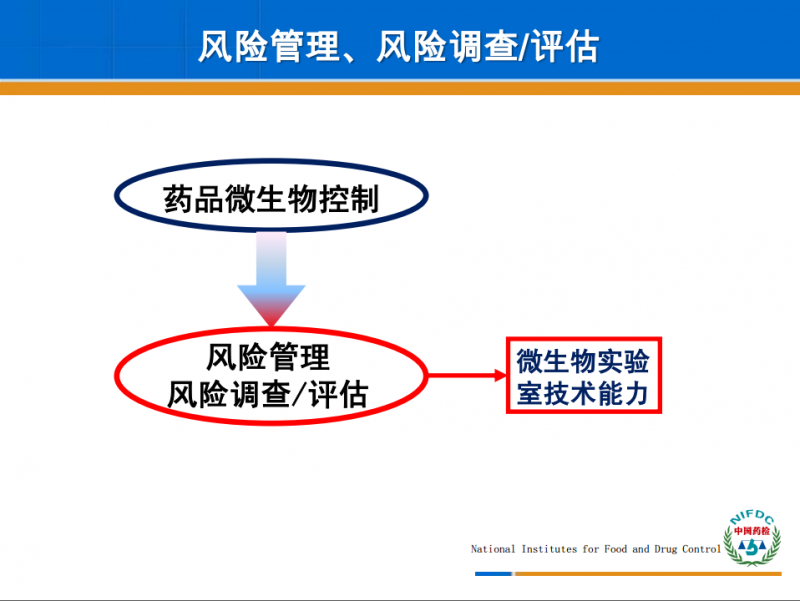 风险管理、风险调查/评估

药品微生物控制

风险管理
风险调查/评估

微生物实验室技术能力

National Institutes for Food and Drug Control

NIFDC
中国药检